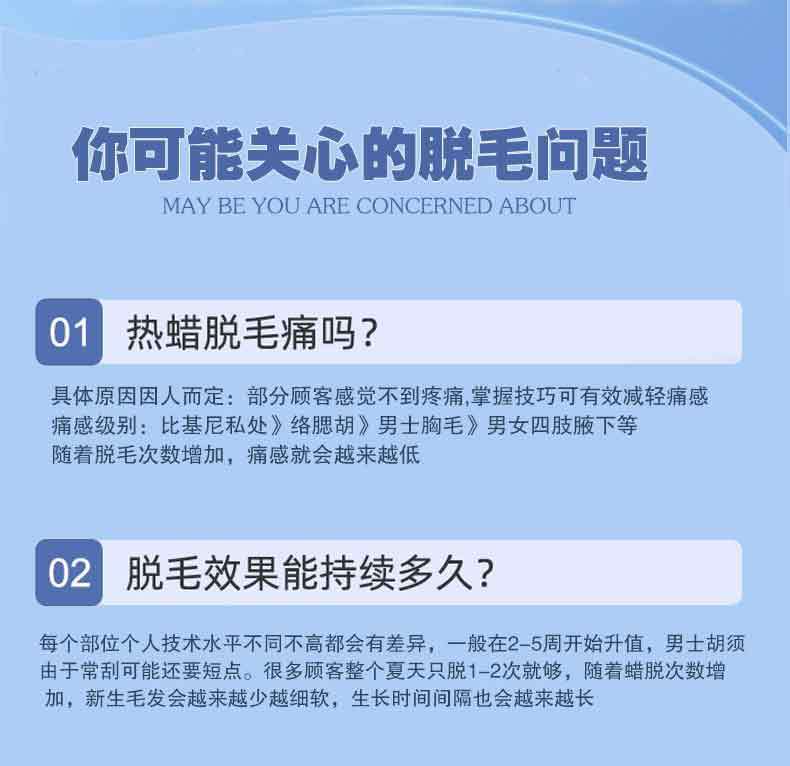 你可能关心的脱毛问题
MAY BE YOU ARE CONCERNED ABOUT

01 热蜡脱毛痛吗？

具体原因因人而定：部分顾客感觉不到疼痛,掌握技巧可有效减轻痛感
痛感级别：比基尼私处》络腮胡》男士胸毛》男女四肢腋下等
随着脱毛次数增加，痛感就会越来越低

02 脱毛效果能持续多久？

每个部位个人技术水平不同不高都会有差异，一般在2-5周开始升值，男士胡须由于常刮可能还要短点。很多顾客整个夏天只脱1-2次就够，随着蜡脱次数增加，新生毛发会越来越少越细软，生长时间间隔也会越来越长